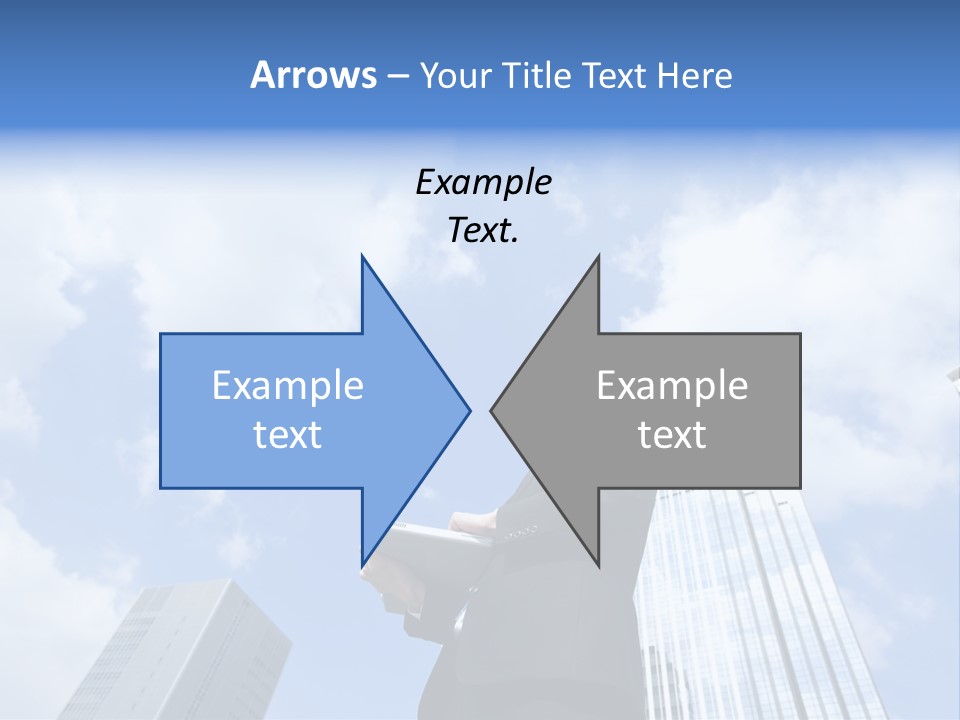 Arrows – Your Title Text Here

Example Text.

Example text

Example text